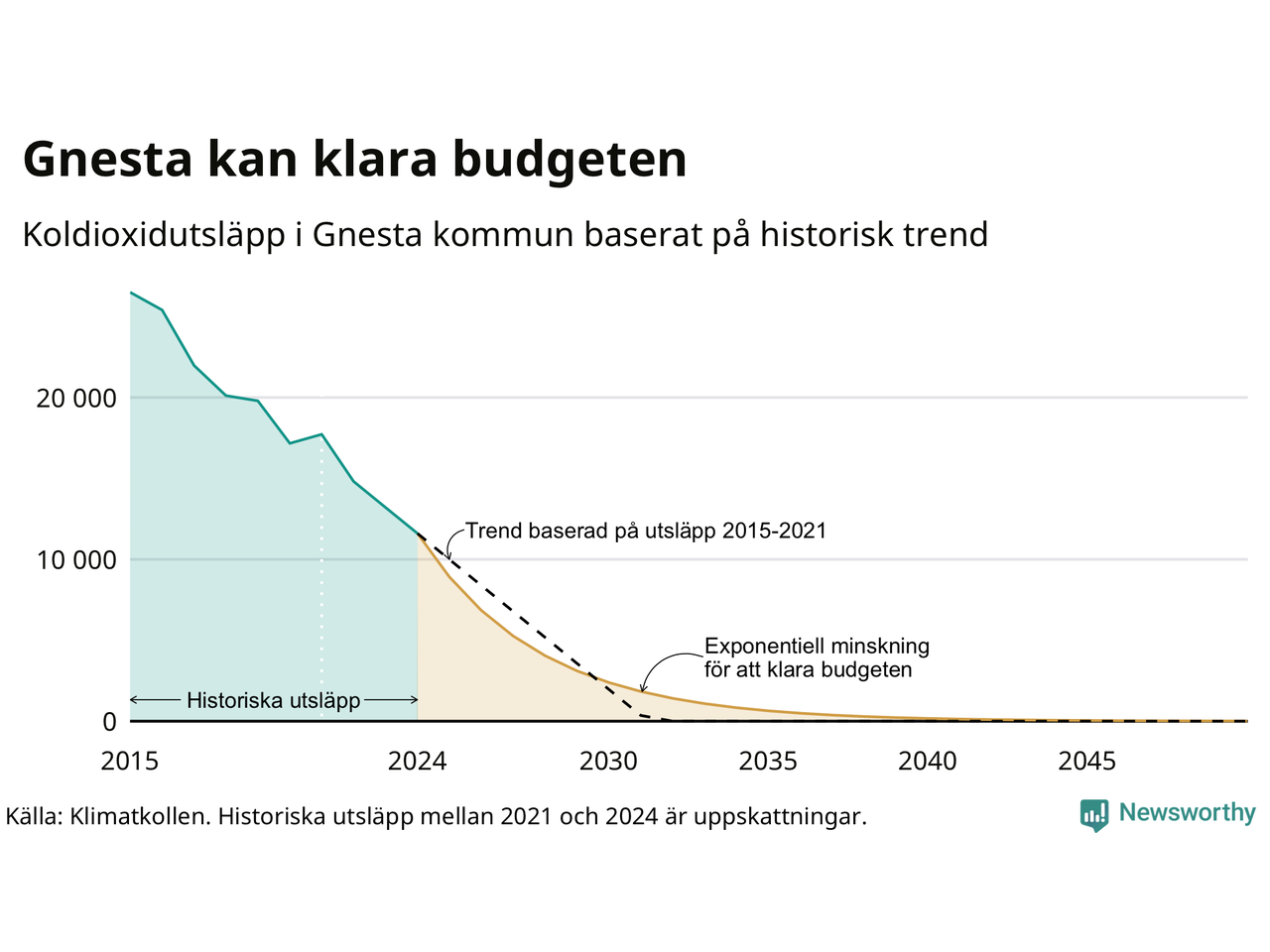 Gnesta kan klara budgeten

Koldioxidutsläpp i Gnesta kommun baserat på historisk trend

20 000

10 000

0

Trend baserad på utsläpp 2015-2021

Exponentiell minskning
för att klara budgeten

Historiska utsläpp

2015
2024
2030
2035
2040
2045

Källa: Klimatkollen. Historiska utsläpp mellan 2021 och 2024 är uppskattningar.

Newsworthy